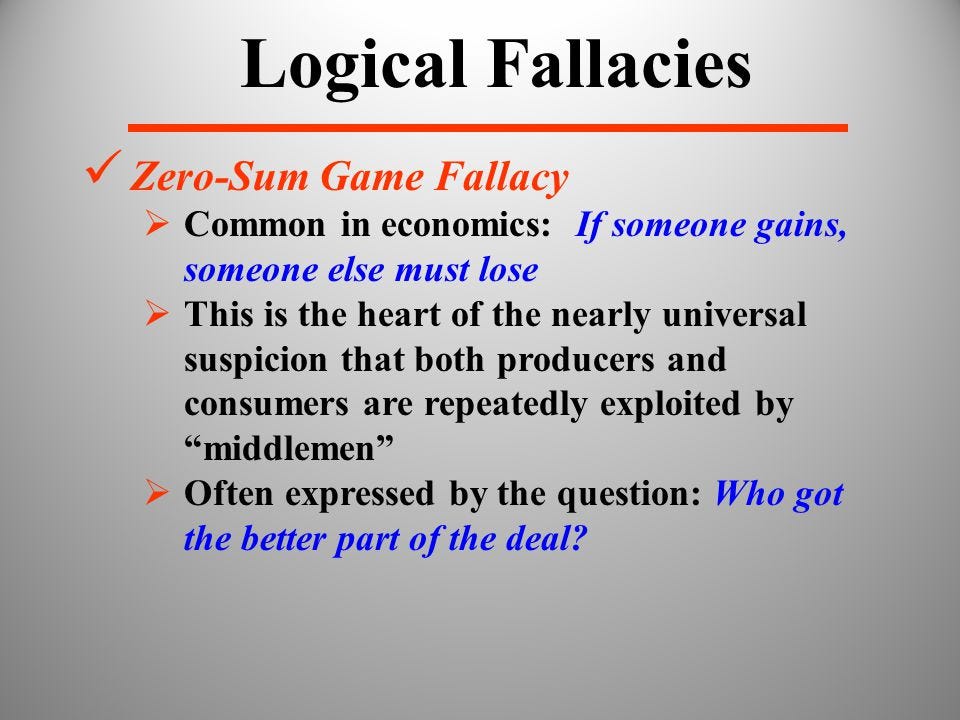 Logical Fallacies

✓ Zero-Sum Game Fallacy

➢ Common in economics: If someone gains, someone else must lose

➢ This is the heart of the nearly universal suspicion that both producers and consumers are repeatedly exploited by “middlemen”

➢ Often expressed by the question: Who got the better part of the deal?